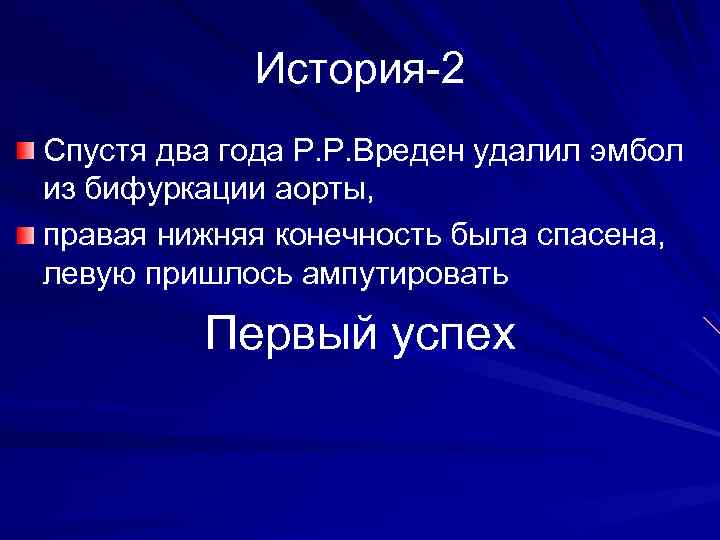 История-2

Спустя два года Р.Р.Вреден удалил эмбол из бифуркации аорты,

правая нижняя конечность была спасена, левую пришлось ампутировать

Первый успех